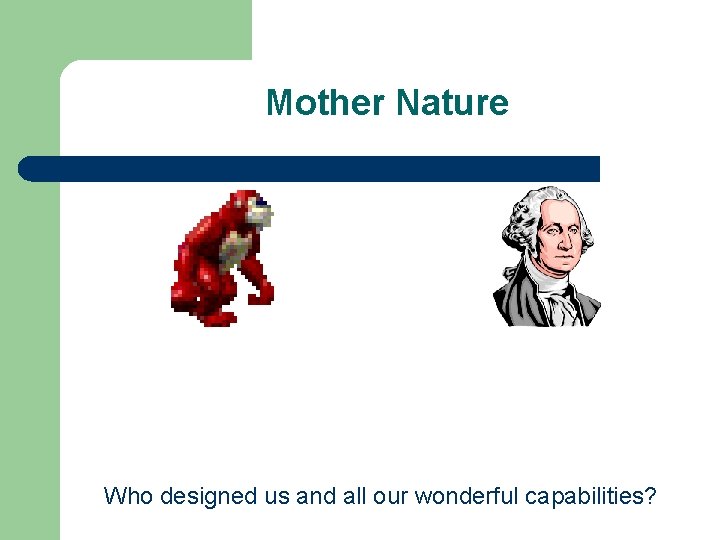 Mother Nature

Who designed us and all our wonderful capabilities?